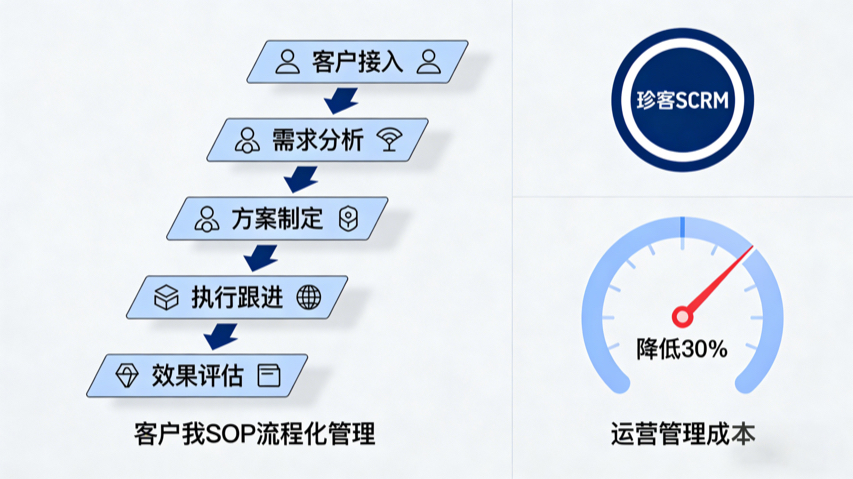 客户接入

需求分析

方案制定

执行跟进

效果评估

客户我SOP流程化管理

珍客SCRM

降低30%

运营管理成本